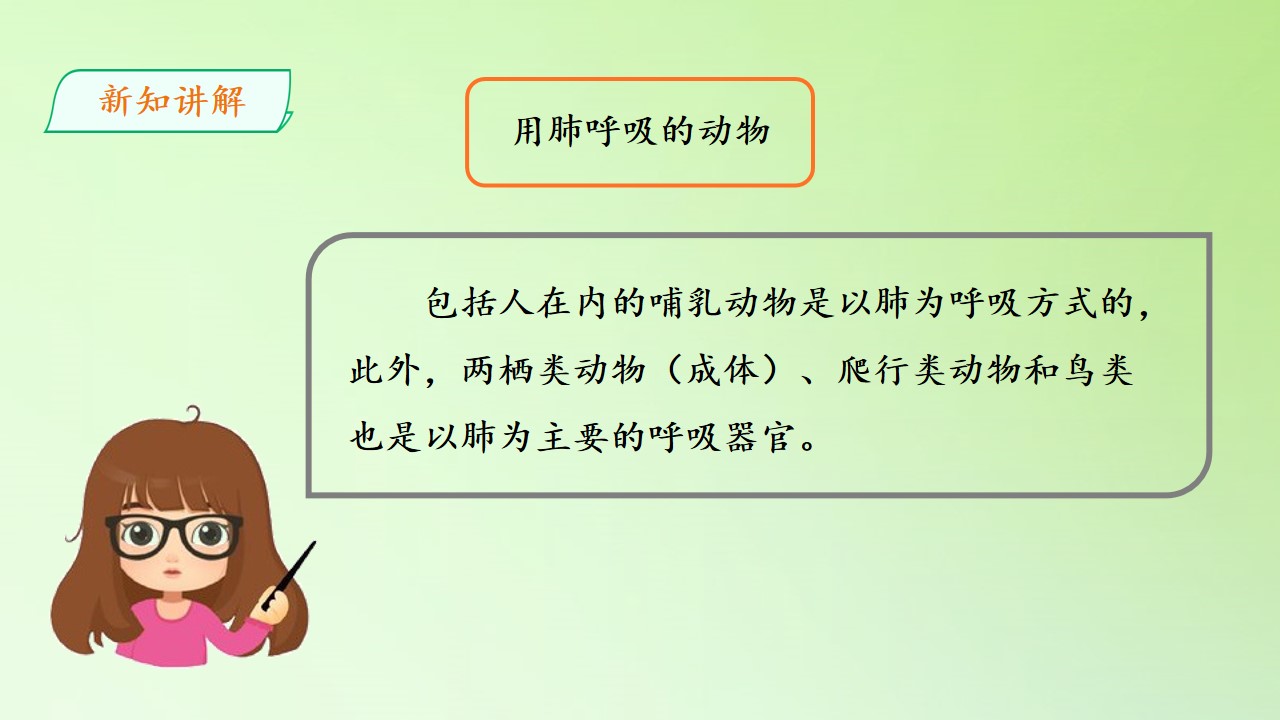 新知讲解

用肺呼吸的动物

包括人在内的哺乳动物是以肺为呼吸方式的，此外，两栖类动物（成体）、爬行类动物和鸟类也是以肺为主要的呼吸器官。